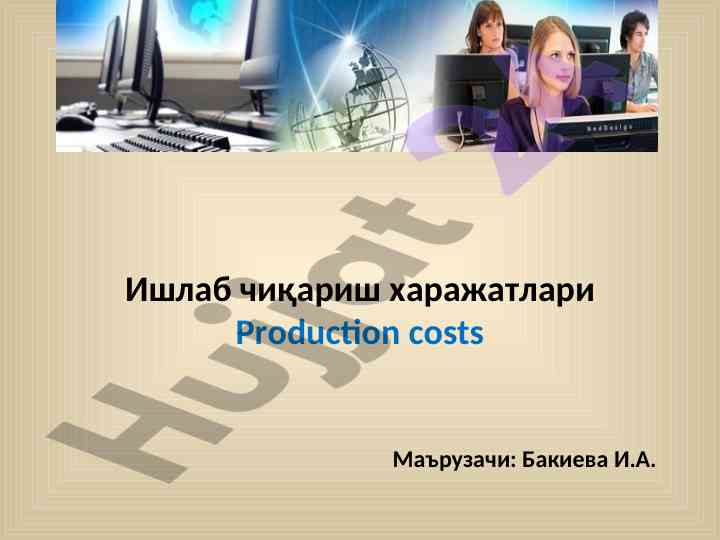 Hujjat

Ишлаб чиқариш харажатлари
Production costs

Маърузачи: Бакиева И.А.